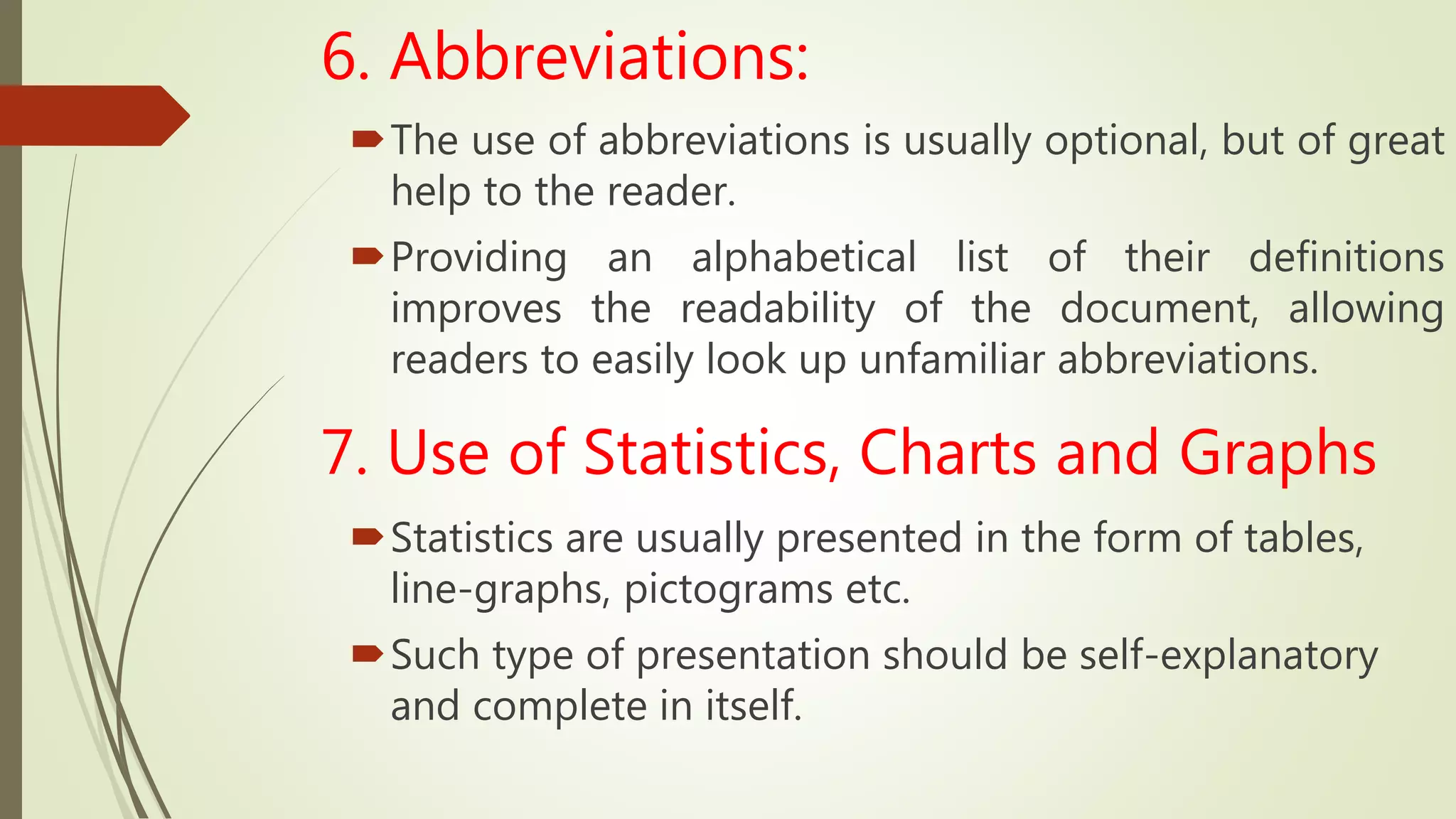 6. Abbreviations:

The use of abbreviations is usually optional, but of great help to the reader.

Providing an alphabetical list of their definitions improves the readability of the document, allowing readers to easily look up unfamiliar abbreviations.

7. Use of Statistics, Charts and Graphs

Statistics are usually presented in the form of tables, line-graphs, pictograms etc.

Such type of presentation should be self-explanatory and complete in itself.